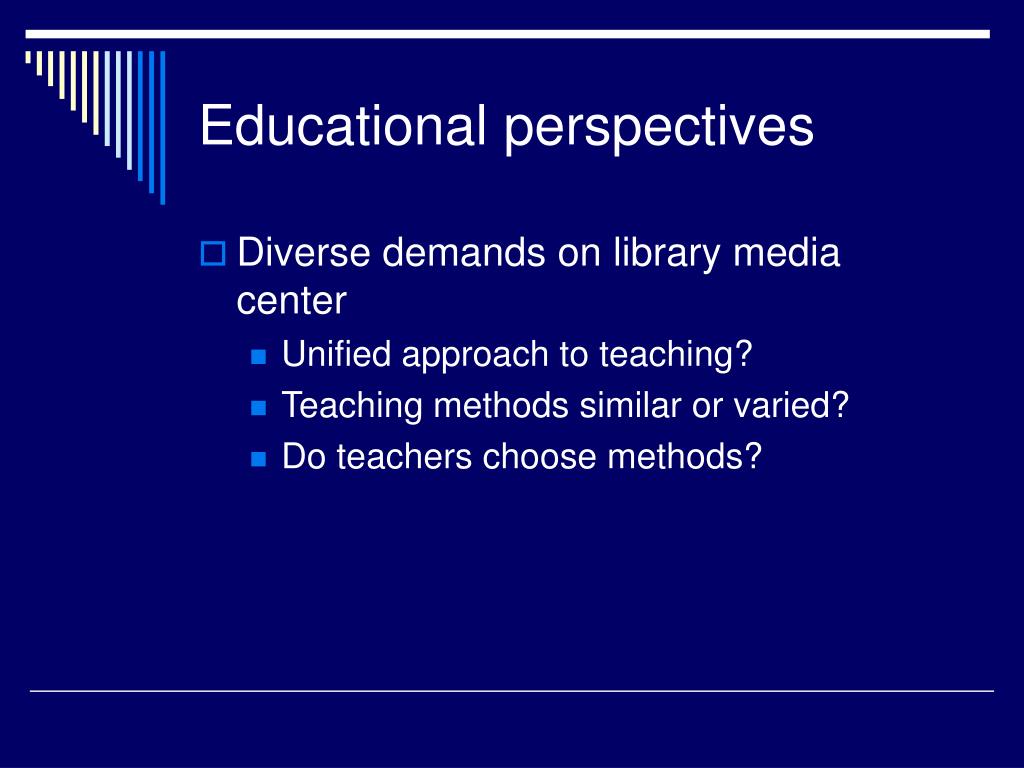 Educational perspectives

Diverse demands on library media center

Unified approach to teaching?

Teaching methods similar or varied?

Do teachers choose methods?